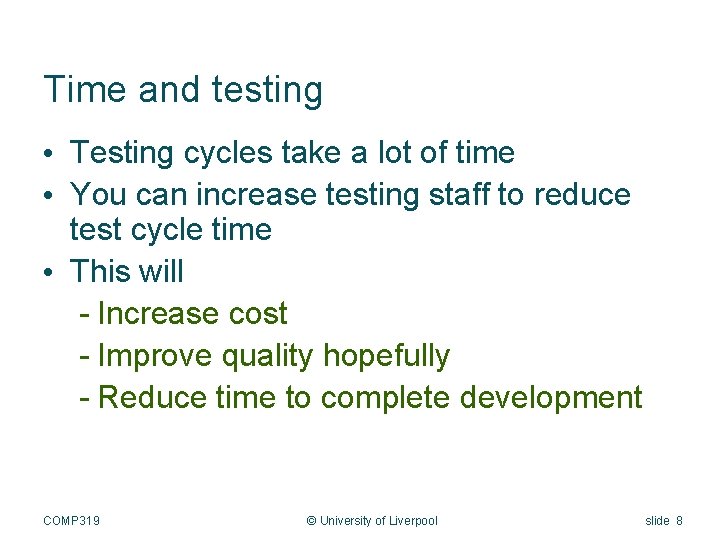 Time and testing

• Testing cycles take a lot of time
• You can increase testing staff to reduce test cycle time
• This will
- Increase cost
- Improve quality hopefully
- Reduce time to complete development

COMP319 © University of Liverpool slide 8